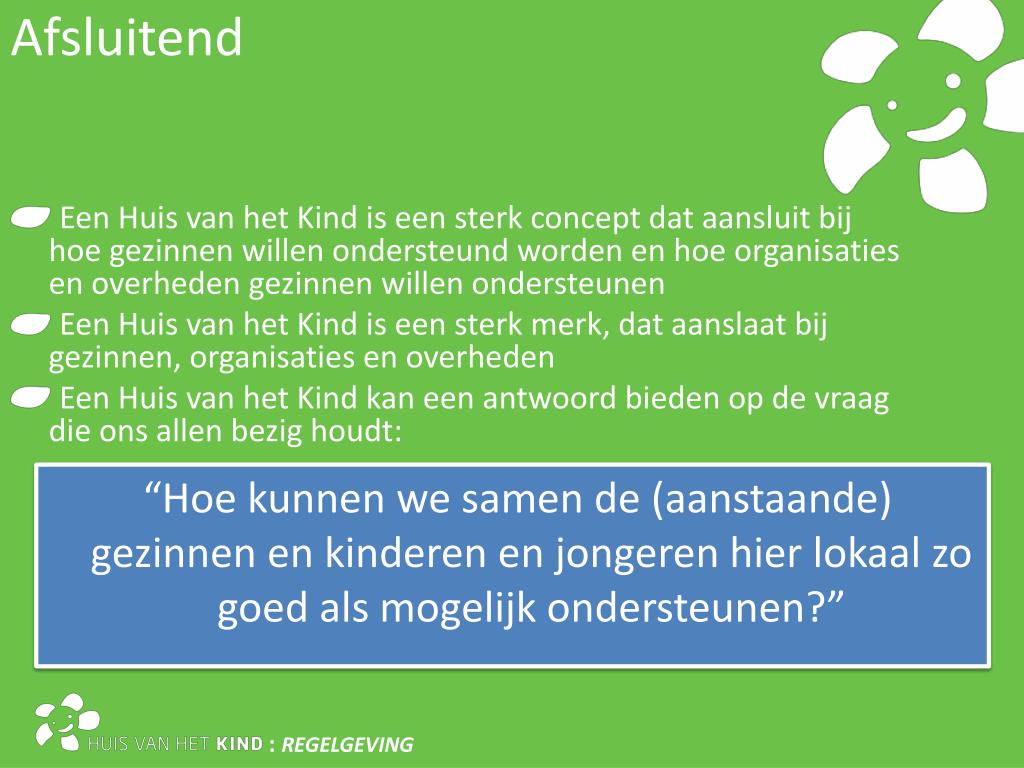 Afsluitend

Een Huis van het Kind is een sterk concept dat aansluit bij hoe gezinnen willen ondersteund worden en hoe organisaties en overheden gezinnen willen ondersteunen

Een Huis van het Kind is een sterk merk, dat aanslaat bij gezinnen, organisaties en overheden

Een Huis van het Kind kan een antwoord bieden op de vraag die ons allen bezig houdt:

“Hoe kunnen we samen de (aanstaande) gezinnen en kinderen en jongeren hier lokaal zo goed als mogelijk ondersteunen?”

HUIS VAN HET KIND : REGELGEVING